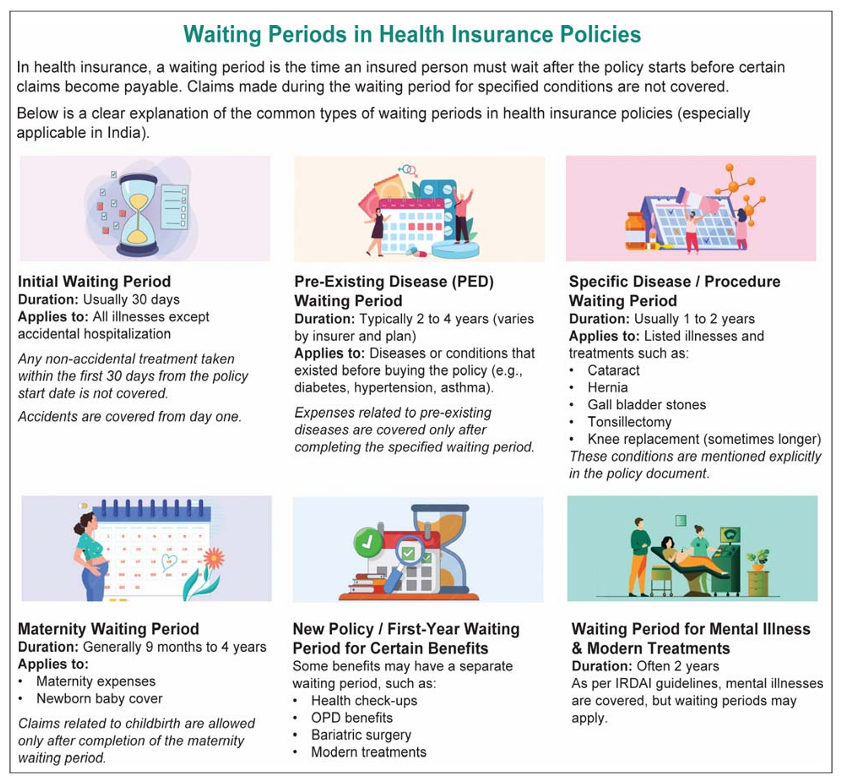 Waiting Periods in Health Insurance Policies

In health insurance, a waiting period is the time an insured person must wait after the policy starts before certain claims become payable. Claims made during the waiting period for specified conditions are not covered.

Below is a clear explanation of the common types of waiting periods in health insurance policies (especially applicable in India).

Initial Waiting Period
Duration: Usually 30 days
Applies to: All illnesses except accidental hospitalization

Any non-accidental treatment taken within the first 30 days from the policy start date is not covered.

Accidents are covered from day one.

Pre-Existing Disease (PED) Waiting Period
Duration: Typically 2 to 4 years (varies by insurer and plan)
Applies to: Diseases or conditions that existed before buying the policy (e.g., diabetes, hypertension, asthma).

Expenses related to pre-existing diseases are covered only after completing the specified waiting period.

Specific Disease / Procedure Waiting Period
Duration: Usually 1 to 2 years
Applies to: Listed illnesses and treatments such as:
• Cataract
• Hernia
• Gall bladder stones
• Tonsillectomy
• Knee replacement (sometimes longer)
These conditions are mentioned explicitly in the policy document.

Maternity Waiting Period
Duration: Generally 9 months to 4 years
Applies to:
• Maternity expenses
• Newborn baby cover

Claims related to childbirth are allowed only after completion of the maternity waiting period.

New Policy / First-Year Waiting Period for Certain Benefits
Some benefits may have a separate waiting period, such as:
• Health check-ups
• OPD benefits
• Bariatric surgery
• Modern treatments

Waiting Period for Mental Illness & Modern Treatments
Duration: Often 2 years
As per IRDAI guidelines, mental illnesses are covered, but waiting periods may apply.